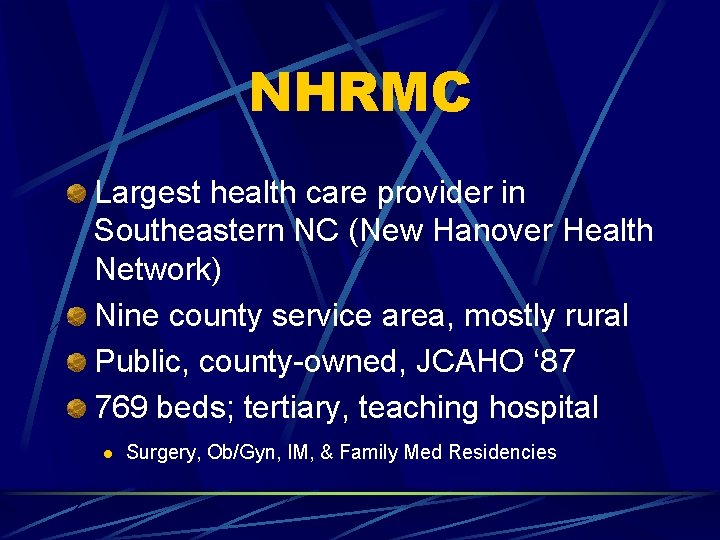 NHRMC

Largest health care provider in Southeastern NC (New Hanover Health Network)

Nine county service area, mostly rural

Public, county-owned, JCAHO ‘87

769 beds; tertiary, teaching hospital

Surgery, Ob/Gyn, IM, & Family Med Residencies